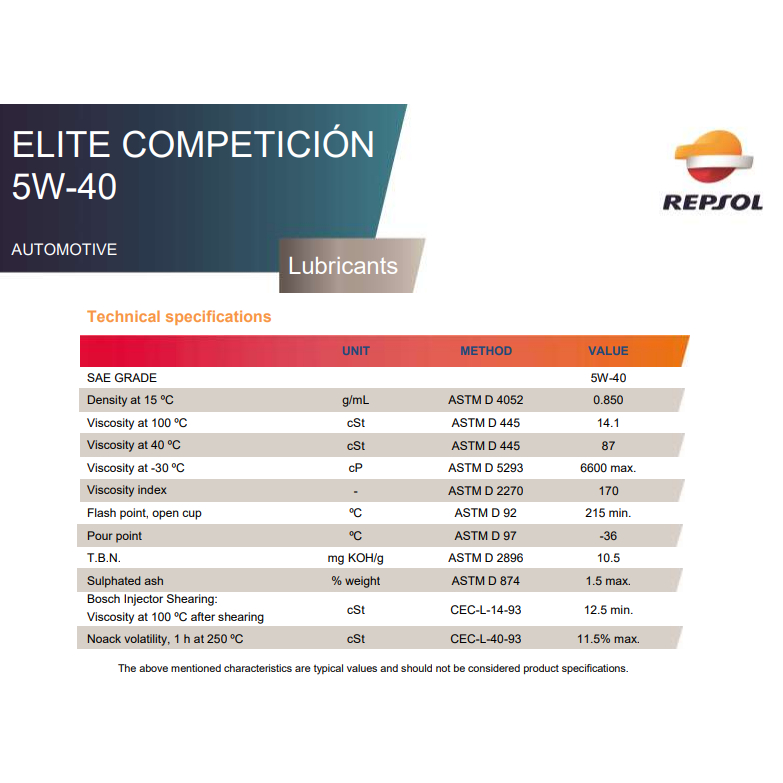 ELITE COMPETICIÓN
5W-40

AUTOMOTIVE

Lubricants

REPSOL

Technical specifications

| | UNIT | METHOD | VALUE |
|---|---|---|---|
| SAE GRADE | | | 5W-40 |
| Density at 15 ºC | g/mL | ASTM D 4052 | 0.850 |
| Viscosity at 100 ºC | cSt | ASTM D 445 | 14.1 |
| Viscosity at 40 ºC | cSt | ASTM D 445 | 87 |
| Viscosity at -30 ºC | cP | ASTM D 5293 | 6600 max. |
| Viscosity index | - | ASTM D 2270 | 170 |
| Flash point, open cup | ºC | ASTM D 92 | 215 min. |
| Pour point | ºC | ASTM D 97 | -36 |
| T.B.N. | mg KOH/g | ASTM D 2896 | 10.5 |
| Sulphated ash | % weight | ASTM D 874 | 1.5 max. |
| Bosch Injector Shearing: Viscosity at 100 ºC after shearing | cSt | CEC-L-14-93 | 12.5 min. |
| Noack volatility, 1 h at 250 ºC | cSt | CEC-L-40-93 | 11.5% max. |

The above mentioned characteristics are typical values and should not be considered product specifications.